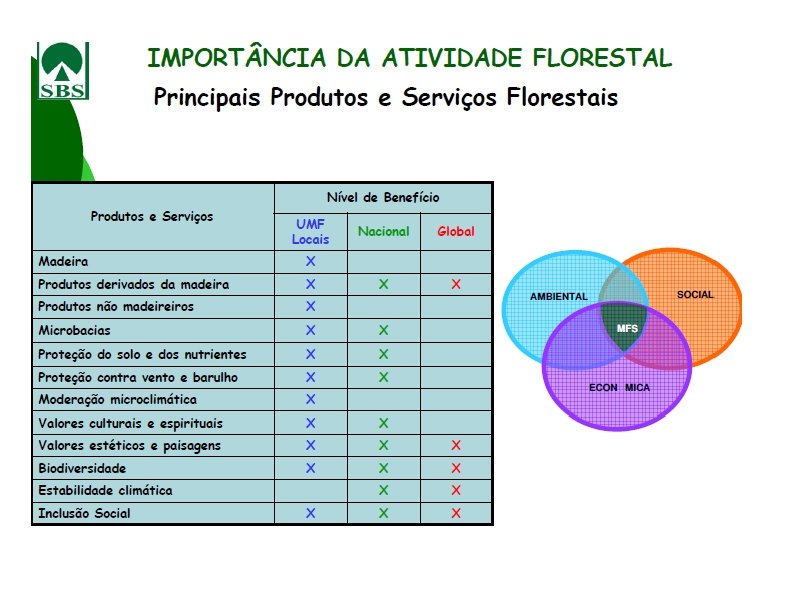 SBS

IMPORTÂNCIA DA ATIVIDADE FLORESTAL

Principais Produtos e Serviços Florestais

| Produtos e Serviços | Nível de Benefício | | |
|---|---|---|---|
| | UMF Locais | Nacional | Global |
| Madeira | X | | |
| Produtos derivados da madeira | X | X | X |
| Produtos não madeireiros | X | | |
| Microbacias | X | X | |
| Proteção do solo e dos nutrientes | X | X | |
| Proteção contra vento e barulho | X | X | |
| Moderação microclimática | X | | |
| Valores culturais e espirituais | X | X | |
| Valores estéticos e paisagens | X | X | X |
| Biodiversidade | X | X | X |
| Estabilidade climática | | X | X |
| Inclusão Social | X | X | X |

AMBIENTAL

SOCIAL

MFS

ECON MICA